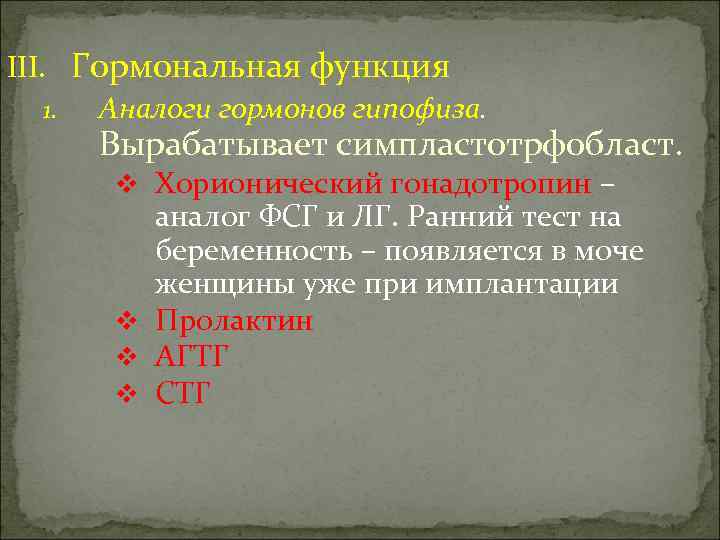 III. Гормональная функция

1. Аналоги гормонов гипофиза. Вырабатывает симпластотрфобласт.

❖ Хорионический гонадотропин – аналог ФСГ и ЛГ. Ранний тест на беременность – появляется в моче женщины уже при имплантации
❖ Пролактин
❖ АГТГ
❖ СТГ